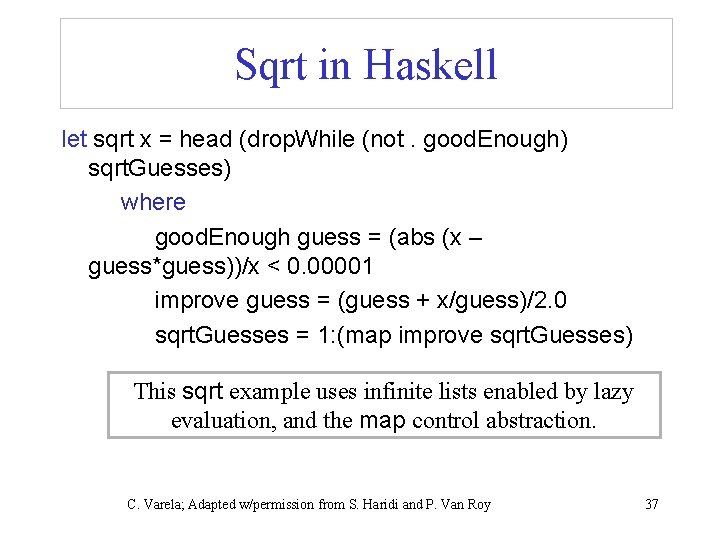 Sqrt in Haskell

let sqrt x = head (dropWhile (not . goodEnough) sqrtGuesses)

where

goodEnough guess = (abs (x – guess*guess))/x < 0.00001

improve guess = (guess + x/guess)/2.0

sqrtGuesses = 1:(map improve sqrtGuesses)

This sqrt example uses infinite lists enabled by lazy evaluation, and the map control abstraction.

C. Varela; Adapted w/permission from S. Haridi and P. Van Roy

37